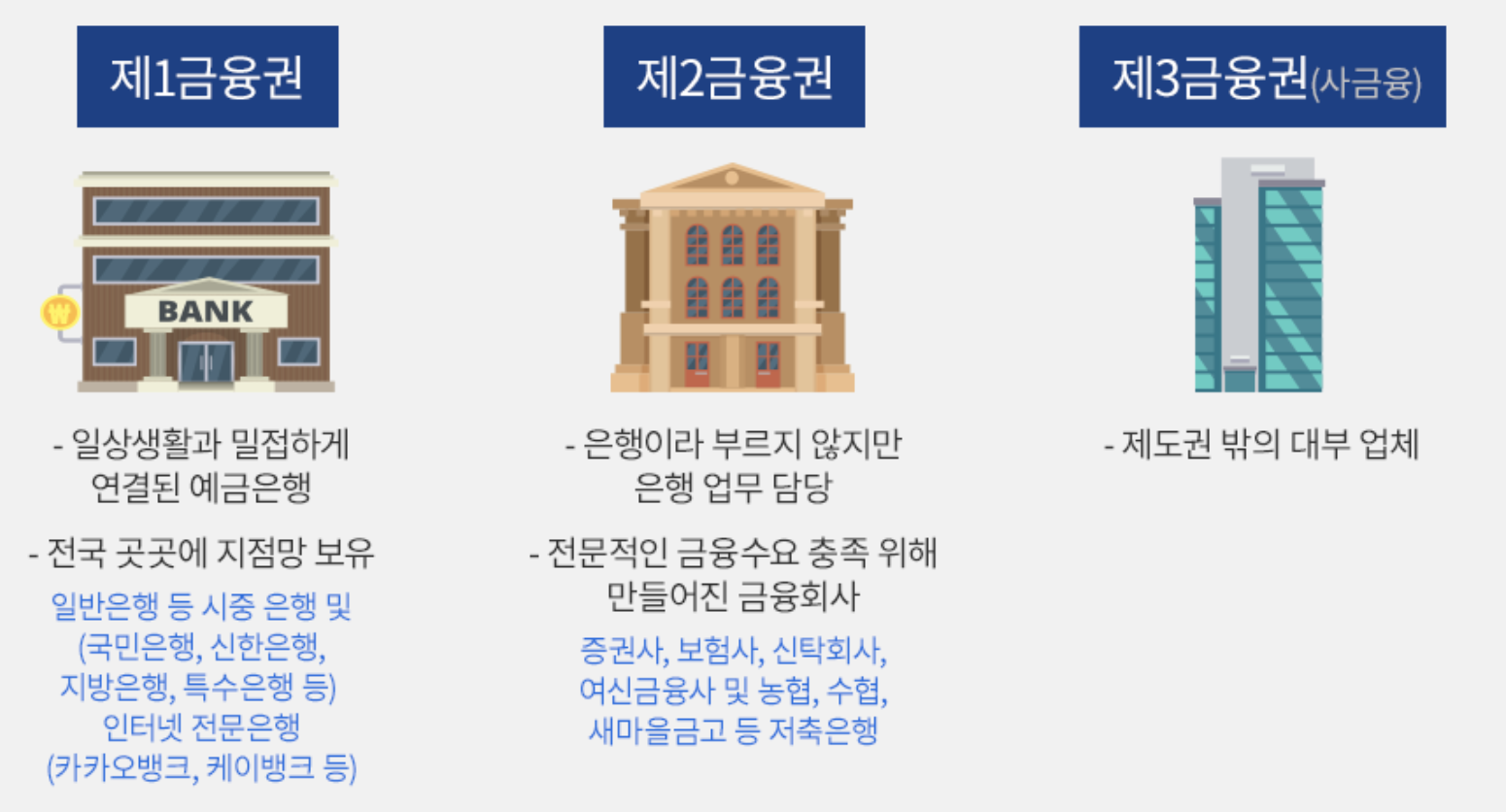 제1금융권

BANK

₩

- 일상생활과 밀접하게 연결된 예금은행

- 전국 곳곳에 지점망 보유

일반은행 등 시중 은행 및 (국민은행, 신한은행, 지방은행, 특수은행 등) 인터넷 전문은행 (카카오뱅크, 케이뱅크 등)

제2금융권

- 은행이라 부르지 않지만 은행 업무 담당

- 전문적인 금융수요 충족 위해 만들어진 금융회사

증권사, 보험사, 신탁회사, 여신금융사 및 농협, 수협, 새마을금고 등 저축은행

제3금융권(사금융)

- 제도권 밖의 대부 업체